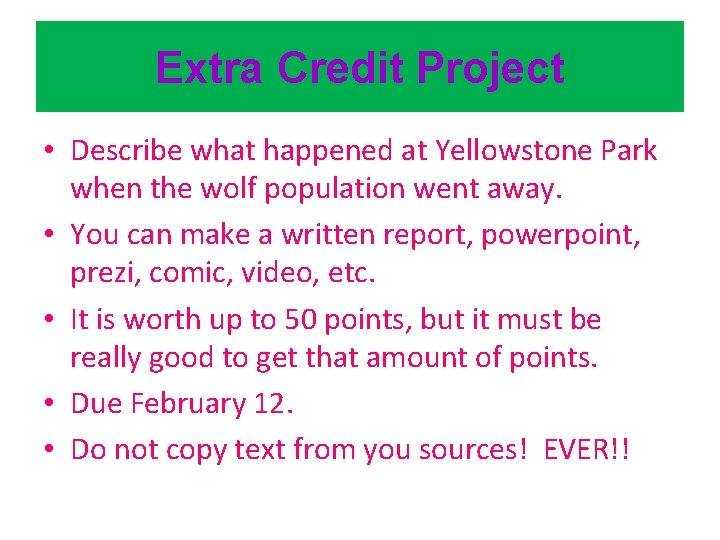 Extra Credit Project

• Describe what happened at Yellowstone Park when the wolf population went away.

• You can make a written report, powerpoint, prezi, comic, video, etc.

• It is worth up to 50 points, but it must be really good to get that amount of points.

• Due February 12.

• Do not copy text from you sources! EVER!!